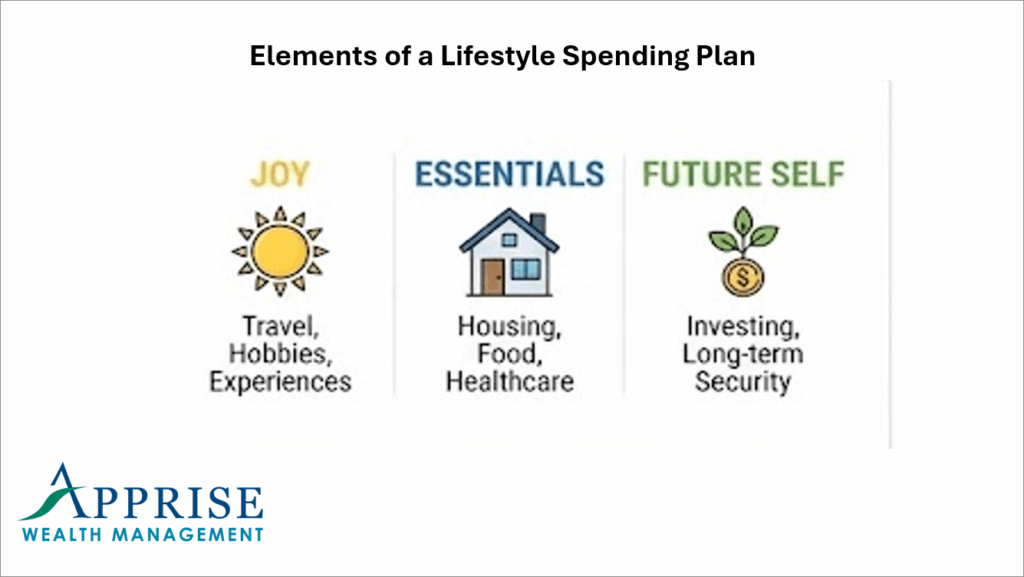 Elements of a Lifestyle Spending Plan

JOY

Travel, Hobbies, Experiences

ESSENTIALS

Housing, Food, Healthcare

FUTURE SELF

$

Investing, Long-term Security

APPRISE
WEALTH MANAGEMENT